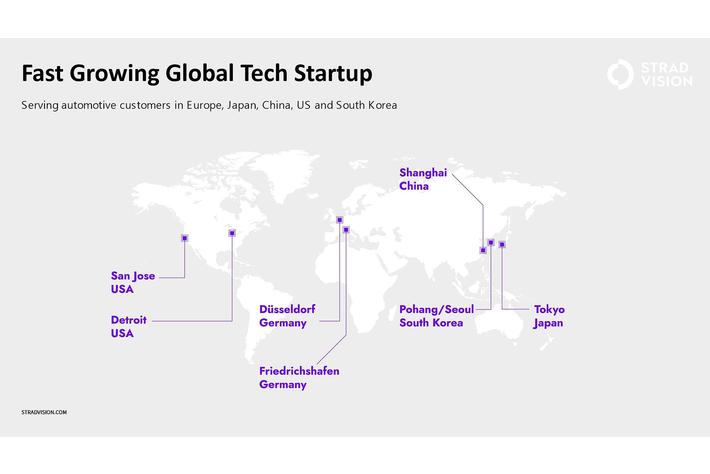 Fast Growing Global Tech Startup

STRAD VISION

Serving automotive customers in Europe, Japan, China, US and South Korea

Shanghai
China

San Jose
USA

Detroit
USA

Düsseldorf
Germany

Friedrichshafen
Germany

Pohang/Seoul
South Korea

Tokyo
Japan

STRADVISION.COM